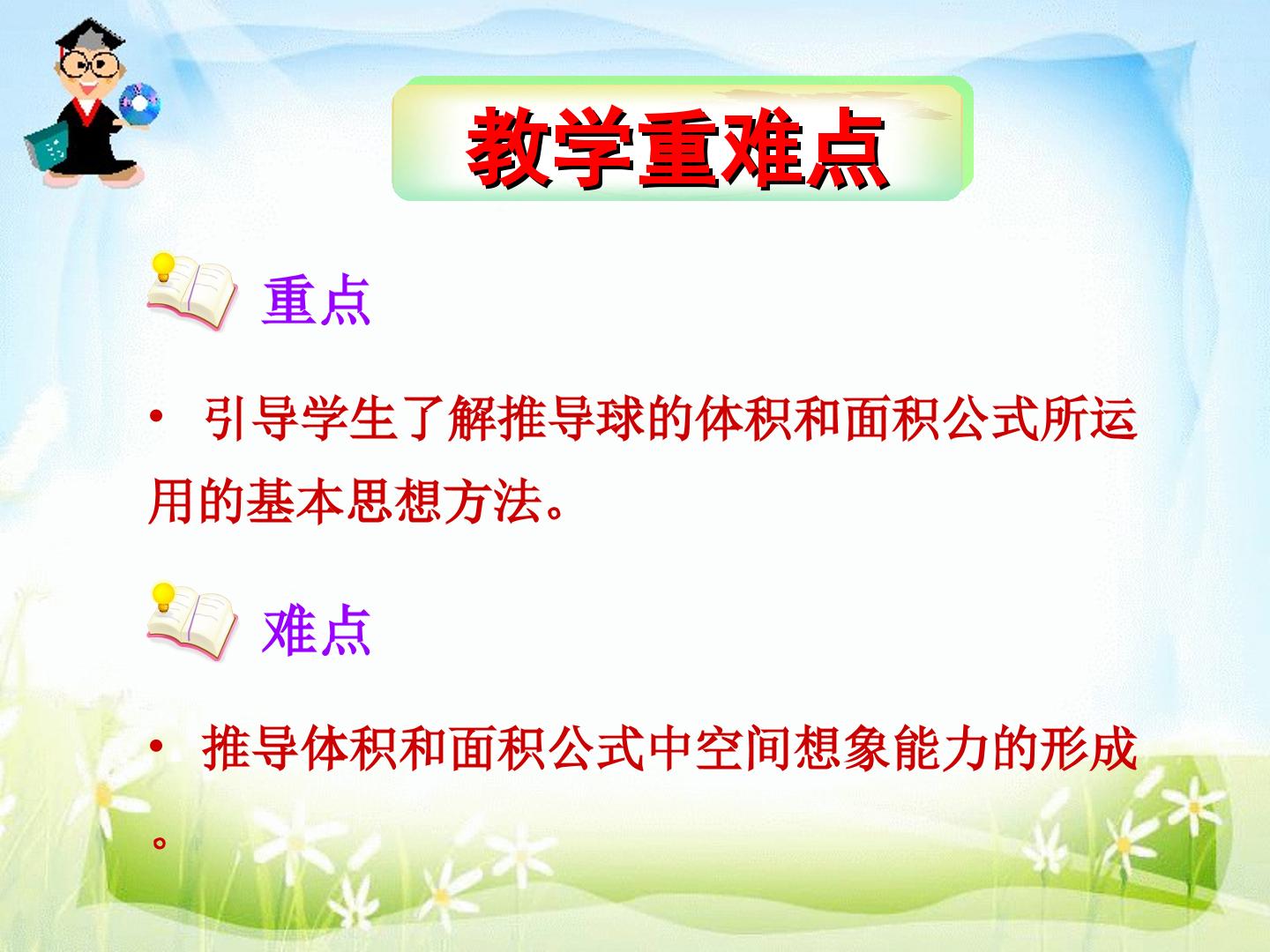 教学重难点

重点

• 引导学生了解推导球的体积和面积公式所运用的基本思想方法。

难点

• 推导体积和面积公式中空间想象能力的形成。